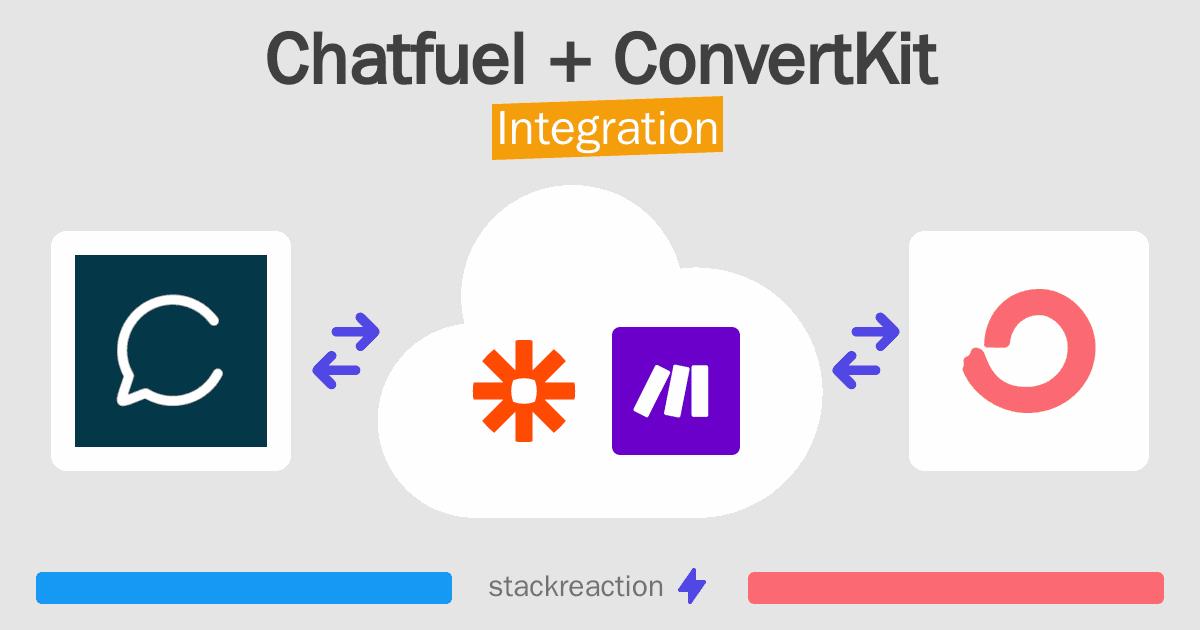 Chatfuel + ConvertKit
Integration

stackreaction